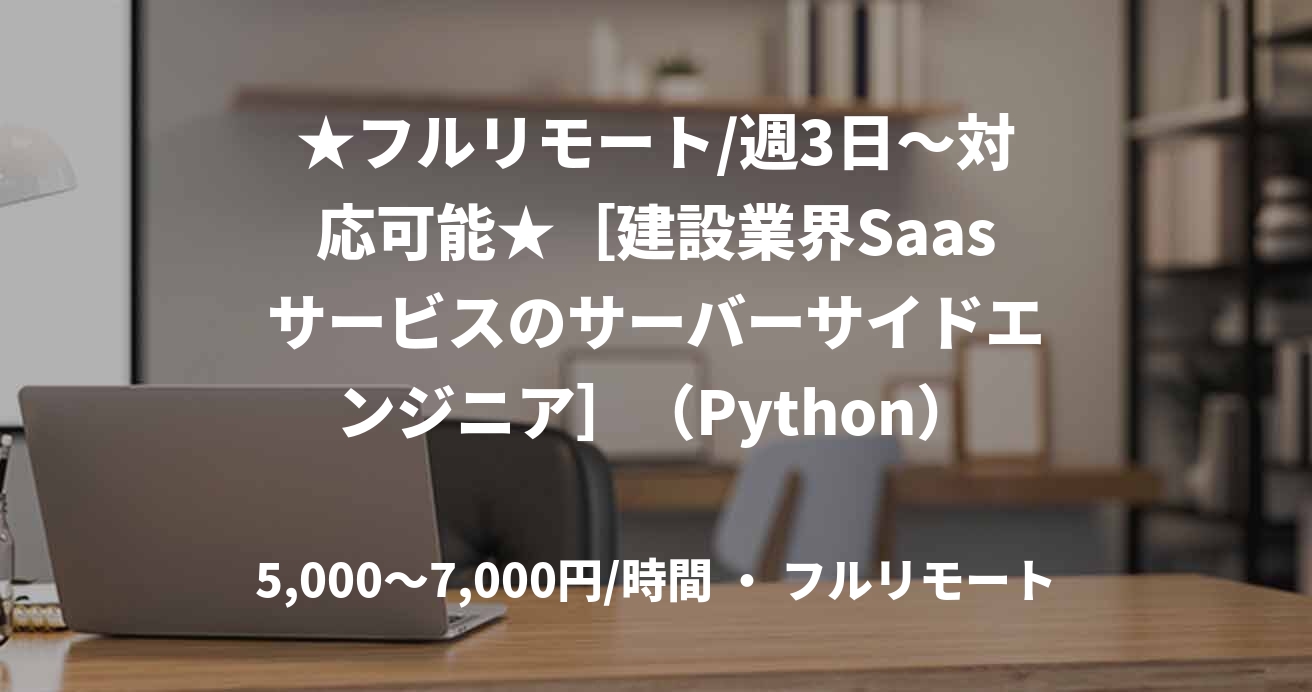 ★フルリモート/週3日〜対応可能★［建設業界Saasサービスのサーバーサイドエンジニア］（Python）

5,000〜7,000円/時間 ・ フルリモート